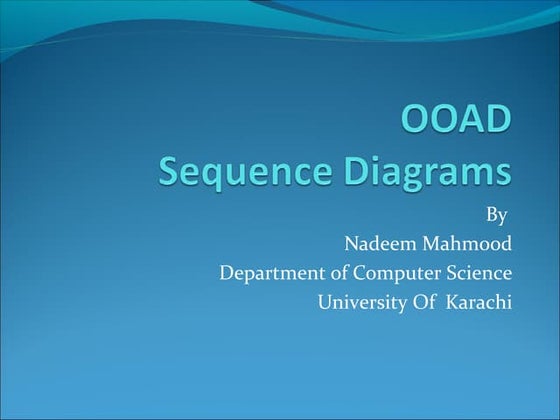 OOAD
Sequence Diagrams

By
Nadeem Mahmood
Department of Computer Science
University Of Karachi